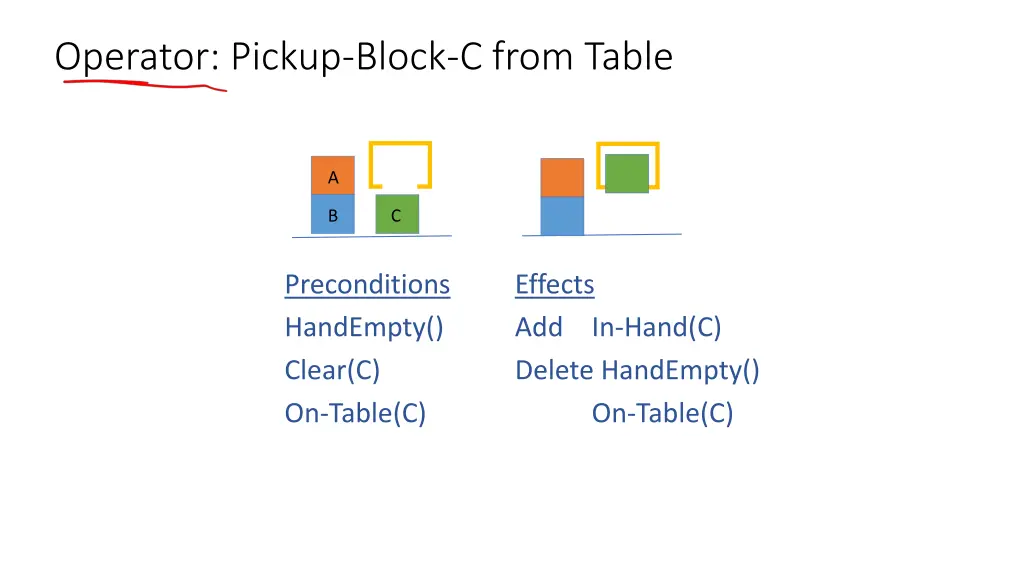 Operator: Pickup-Block-C from Table

A
B
C

Preconditions
HandEmpty()
Clear(C)
On-Table(C)

Effects
Add In-Hand(C)
Delete HandEmpty()
On-Table(C)